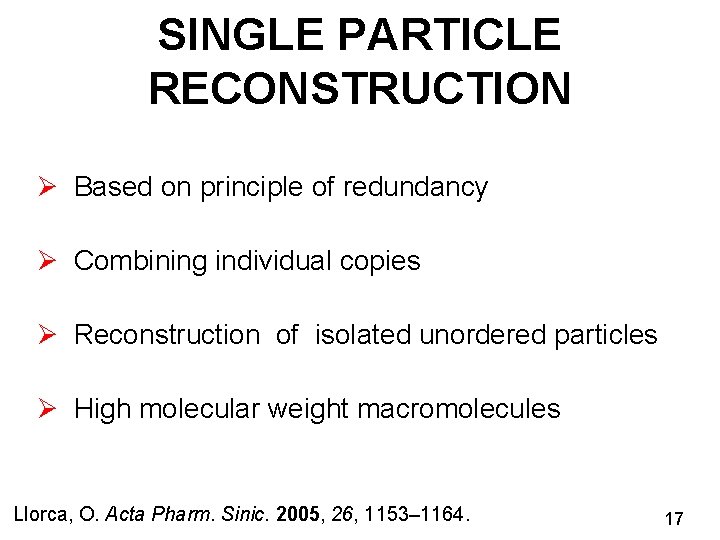 SINGLE PARTICLE RECONSTRUCTION

➤ Based on principle of redundancy

➤ Combining individual copies

➤ Reconstruction of isolated unordered particles

➤ High molecular weight macromolecules

Llorca, O. Acta Pharm. Sinic. 2005, 26, 1153–1164.

17